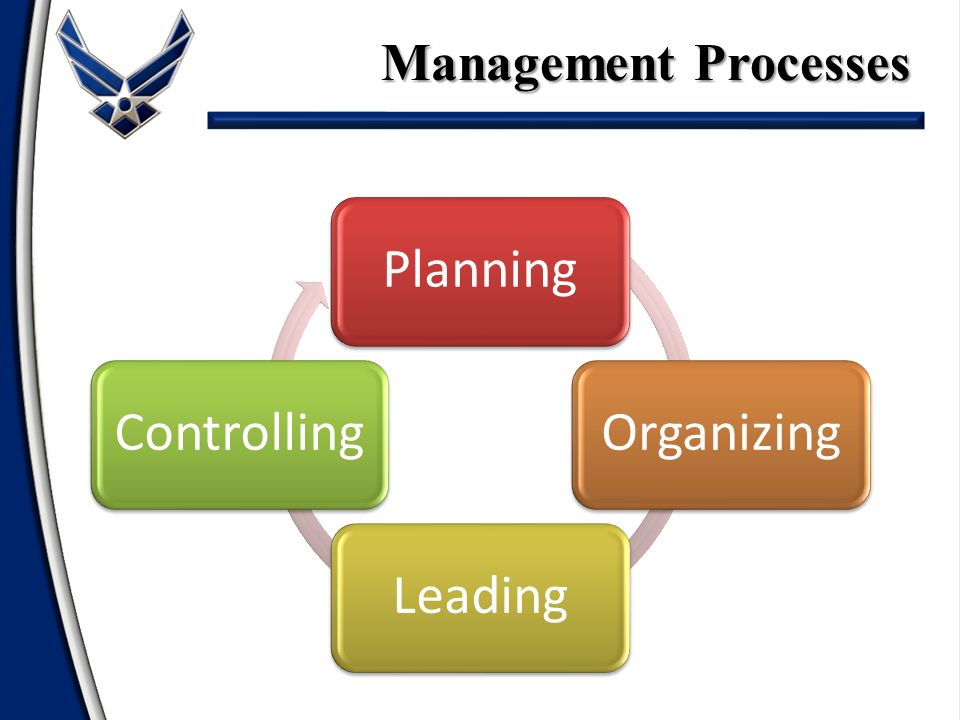 Management Processes

Planning

Organizing

Leading

Controlling